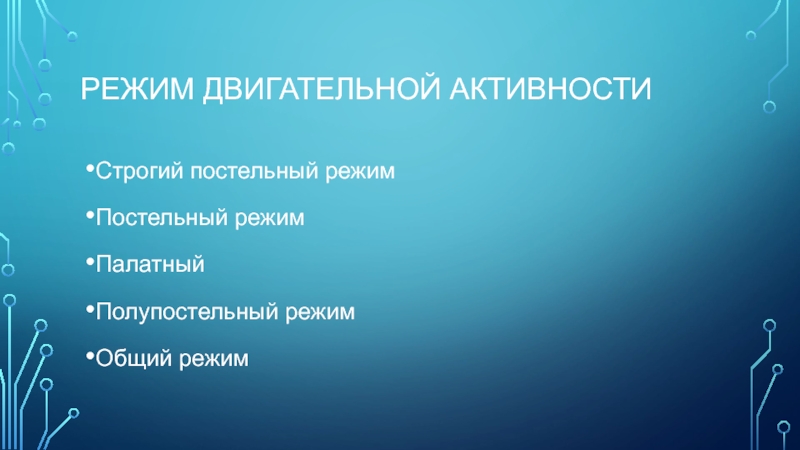 РЕЖИМ ДВИГАТЕЛЬНОЙ АКТИВНОСТИ

•Строгий постельный режим

•Постельный режим

•Палатный

•Полупостельный режим

•Общий режим